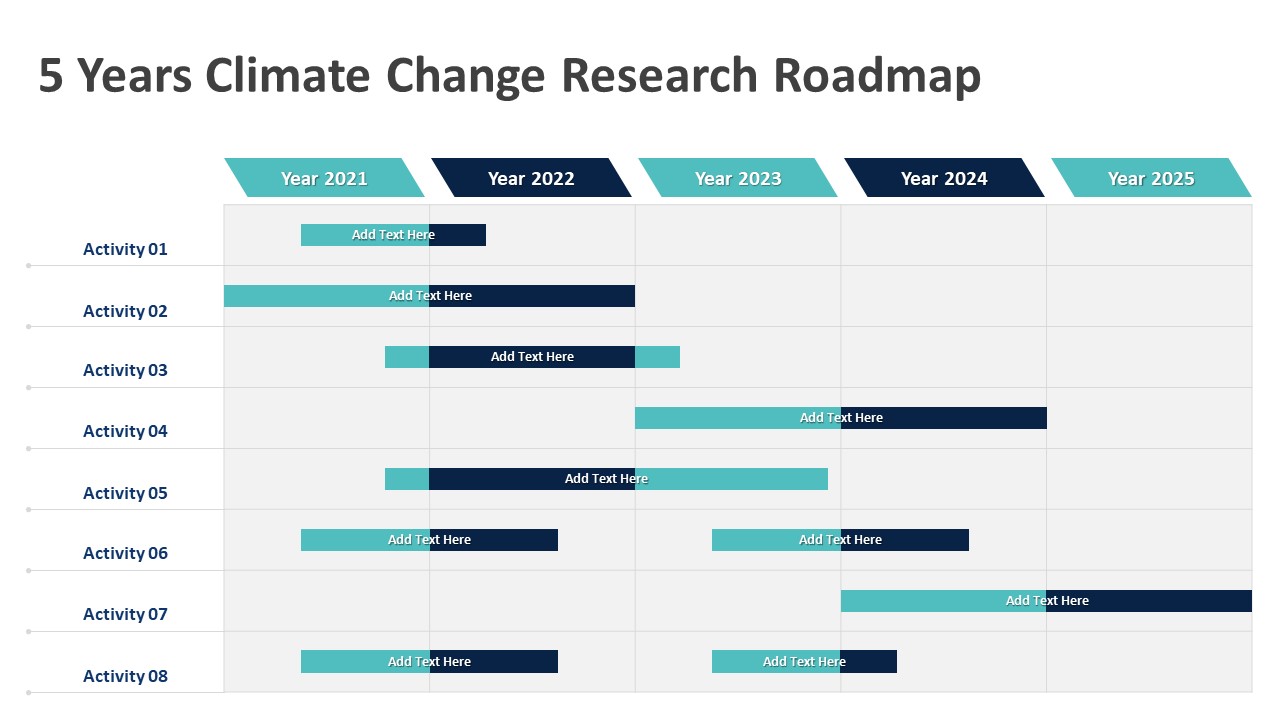 5 Years Climate Change Research Roadmap

Year 2021

Year 2022

Year 2023

Year 2024

Year 2025

Activity 01

Add Text Here

Activity 02

Add Text Here

Activity 03

Add Text Here

Activity 04

Add Text Here

Activity 05

Add Text Here

Activity 06

Add Text Here

Add Text Here

Activity 07

Add Text Here

Activity 08

Add Text Here

Add Text Here